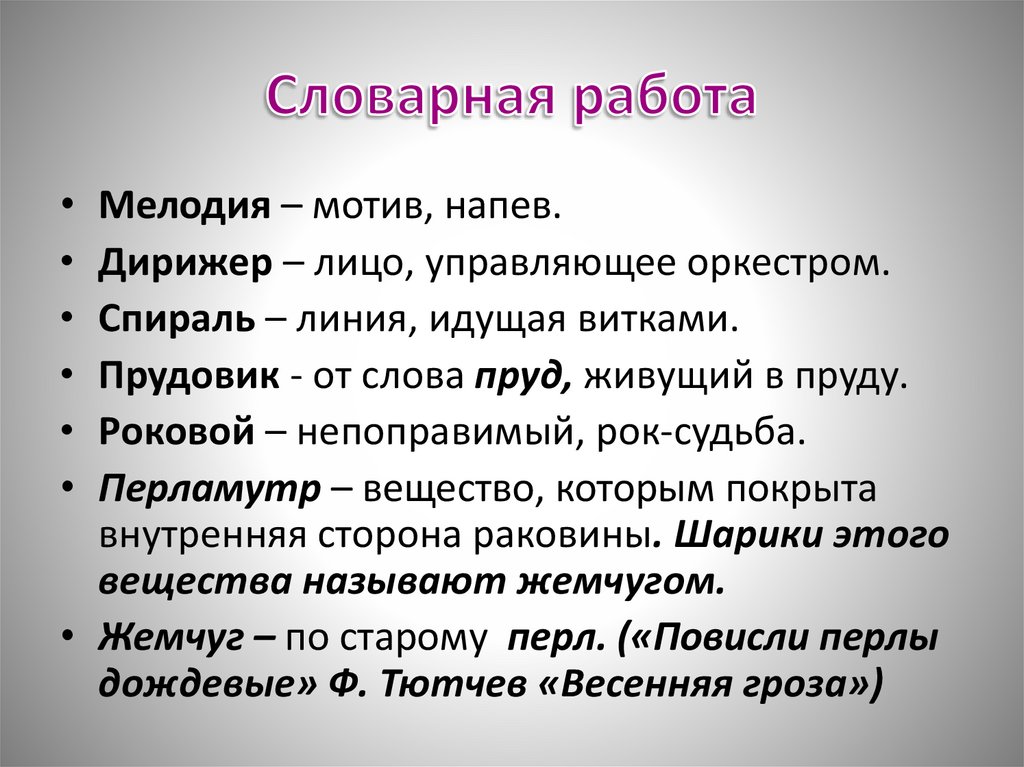 Словарная работа

• Мелодия – мотив, напев.
• Дирижер – лицо, управляющее оркестром.
• Спираль – линия, идущая витками.
• Прудовик - от слова пруд, живущий в пруду.
• Роковой – непоправимый, рок-судьба.
• Перламутр – вещество, которым покрыта внутренняя сторона раковины. Шарики этого вещества называют жемчугом.
• Жемчуг – по старому перл. («Повисли перлы дождевые» Ф. Тютчев «Весенняя гроза»)